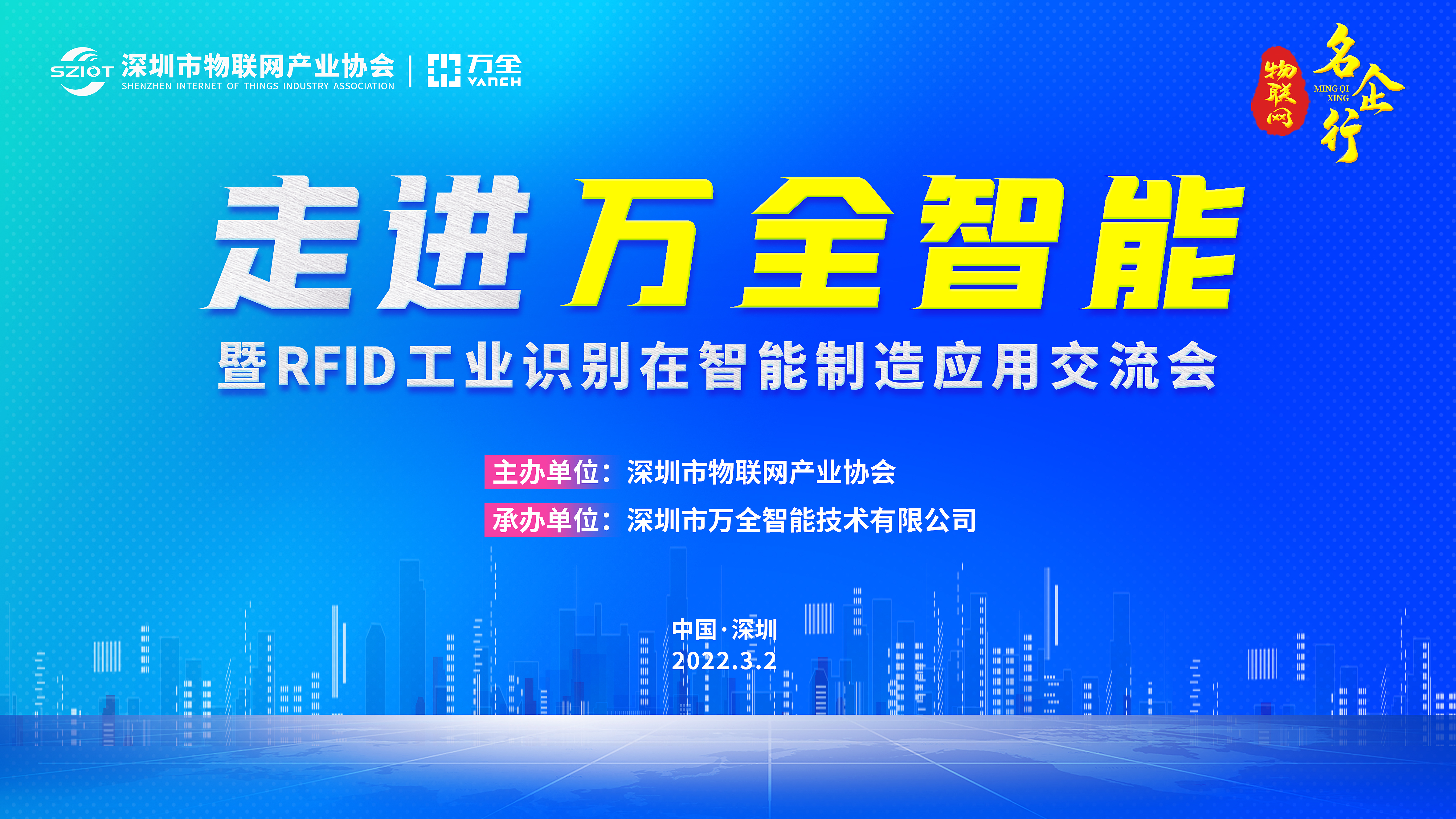 SZIOT 深圳市物联网产业协会
SHENZHEN INTERNET OF THINGS INDUSTRY ASSOCIATION

万全 VANCH

物联网 名企行 MING QI XING

走进万全智能

暨RFID工业识别在智能制造应用交流会

主办单位：深圳市物联网产业协会

承办单位：深圳市万全智能技术有限公司

中国·深圳
2022.3.2